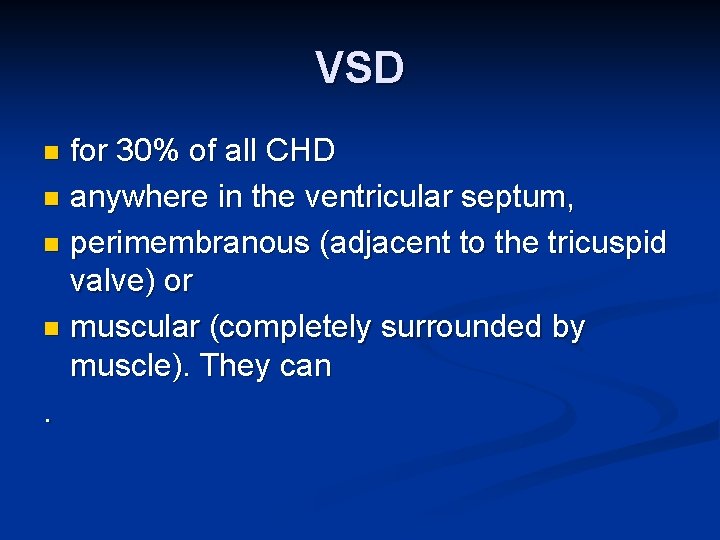 VSD

- for 30% of all CHD
- anywhere in the ventricular septum,
- perimembranous (adjacent to the tricuspid valve) or
- muscular (completely surrounded by muscle). They can

.